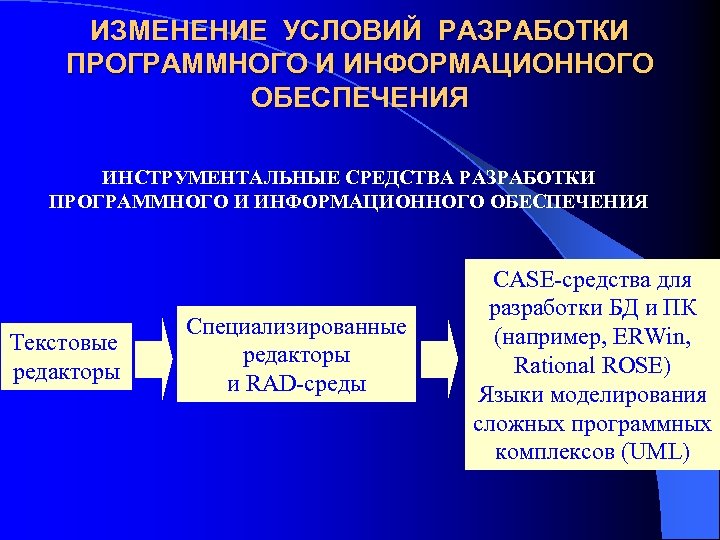 ИЗМЕНЕНИЕ УСЛОВИЙ РАЗРАБОТКИ ПРОГРАММНОГО И ИНФОРМАЦИОННОГО ОБЕСПЕЧЕНИЯ

ИНСТРУМЕНТАЛЬНЫЕ СРЕДСТВА РАЗРАБОТКИ ПРОГРАММНОГО И ИНФОРМАЦИОННОГО ОБЕСПЕЧЕНИЯ

Текстовые редакторы

Специализированные редакторы и RAD-среды

CASE-средства для разработки БД и ПК (например, ERWin, Rational ROSE) Языки моделирования сложных программных комплексов (UML)